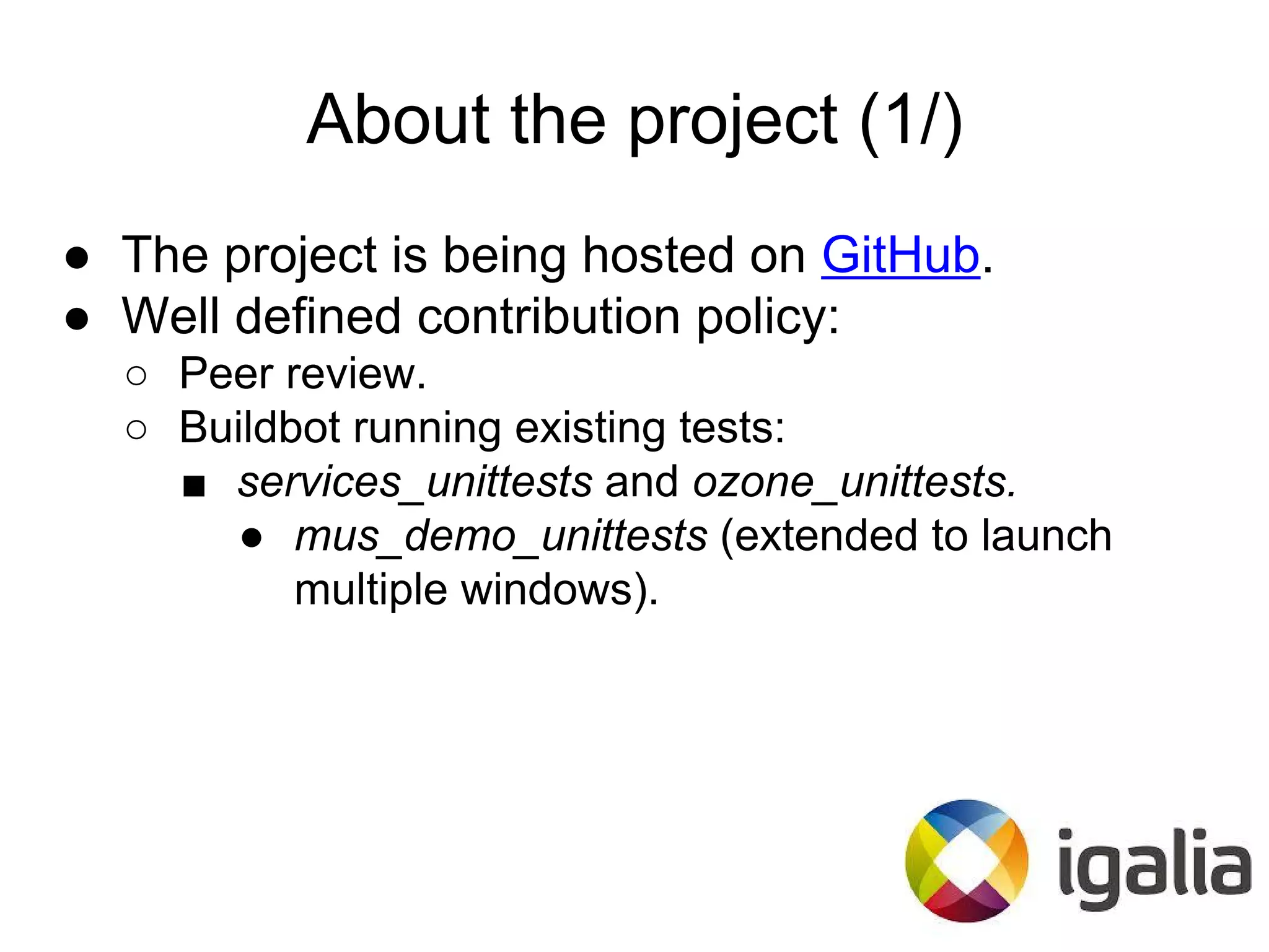 About the project (1/)

● The project is being hosted on GitHub.
● Well defined contribution policy:
○ Peer review.
○ Buildbot running existing tests:
■ services_unittests and ozone_unittests.
● mus_demo_unittests (extended to launch multiple windows).

igalia